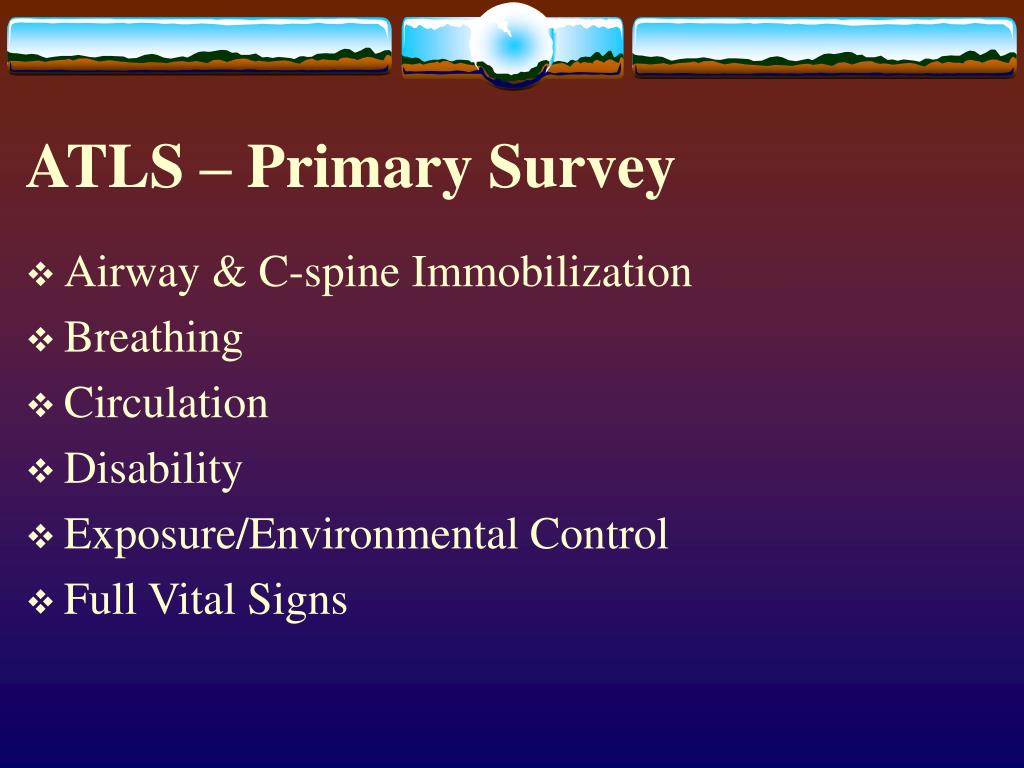 ATLS – Primary Survey

❖ Airway & C-spine Immobilization
❖ Breathing
❖ Circulation
❖ Disability
❖ Exposure/Environmental Control
❖ Full Vital Signs